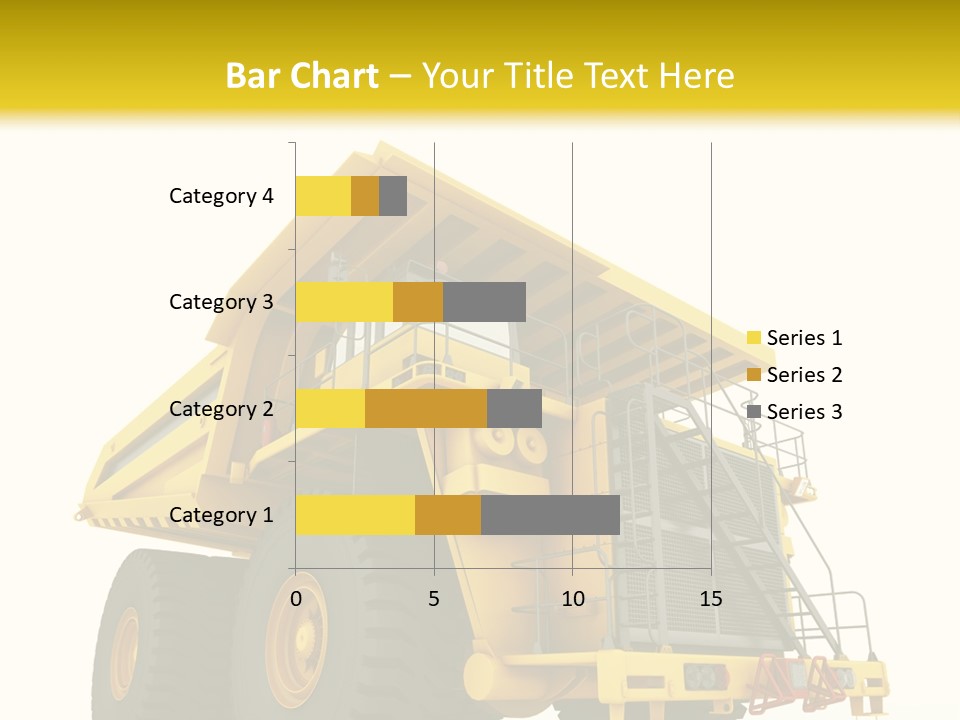 Bar Chart – Your Title Text Here

Category 4
Category 3
Category 2
Category 1

0
5
10
15

Series 1
Series 2
Series 3